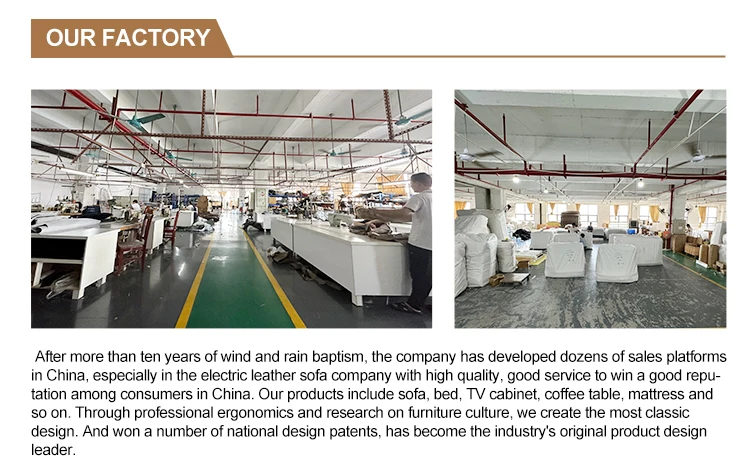 OUR FACTORY

After more than ten years of wind and rain baptism, the company has developed dozens of sales platforms in China, especially in the electric leather sofa company with high quality, good service to win a good reputation among consumers in China. Our products include sofa, bed, TV cabinet, coffee table, mattress and so on. Through professional ergonomics and research on furniture culture, we create the most classic design. And won a number of national design patents, has become the industry's original product design leader.